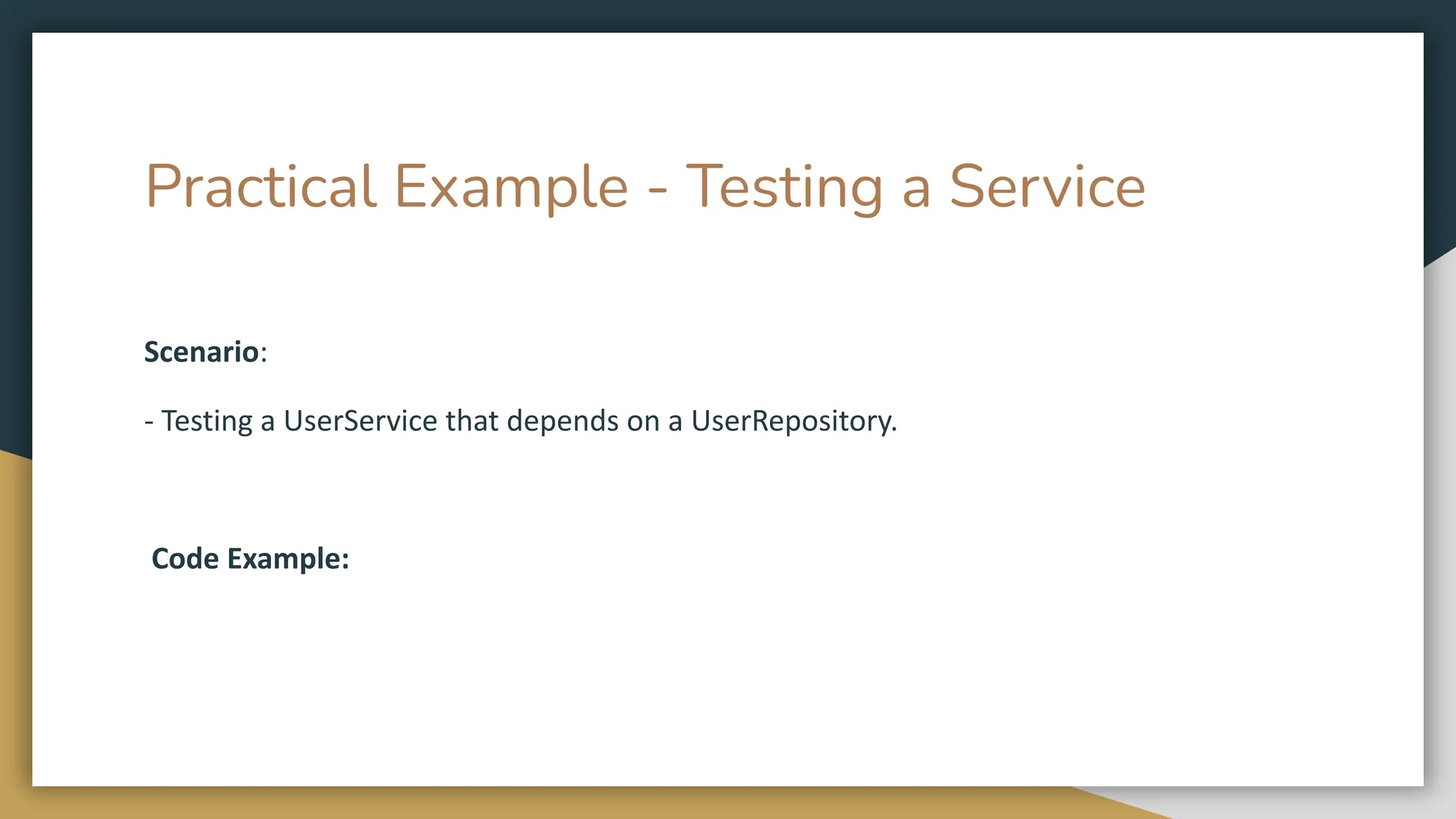 Practical Example - Testing a Service

Scenario:

- Testing a UserService that depends on a UserRepository.

Code Example: